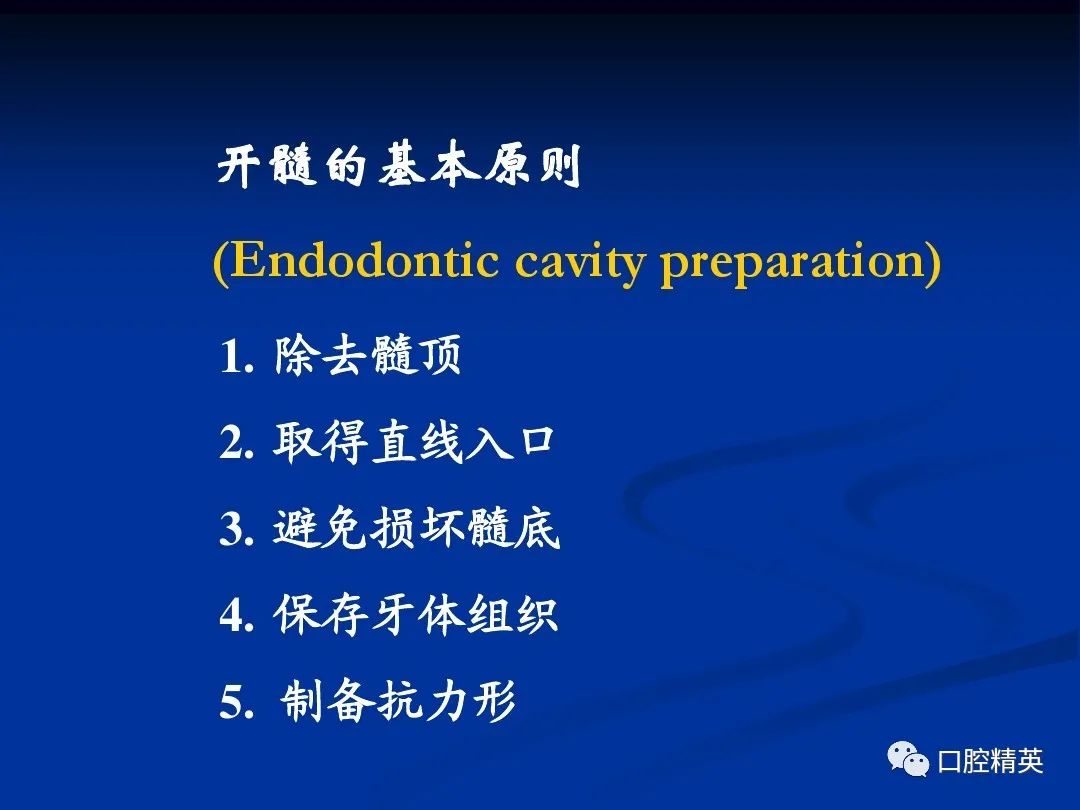 开髓的基本原则

(Endodontic cavity preparation)

1. 除去髓顶

2. 取得直线入口

3. 避免损坏髓底

4. 保存牙体组织

5. 制备抗力形

口腔精英